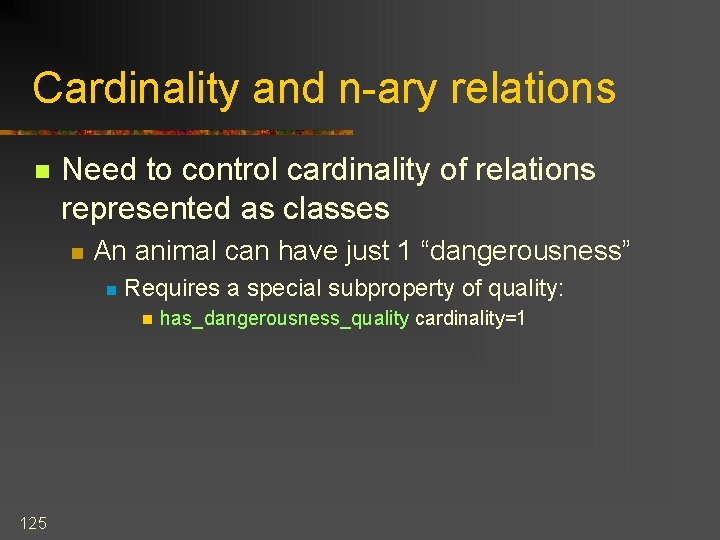 Cardinality and n-ary relations

Need to control cardinality of relations represented as classes

An animal can have just 1 “dangerousness”

Requires a special subproperty of quality:

has_dangerousness_quality cardinality=1

125